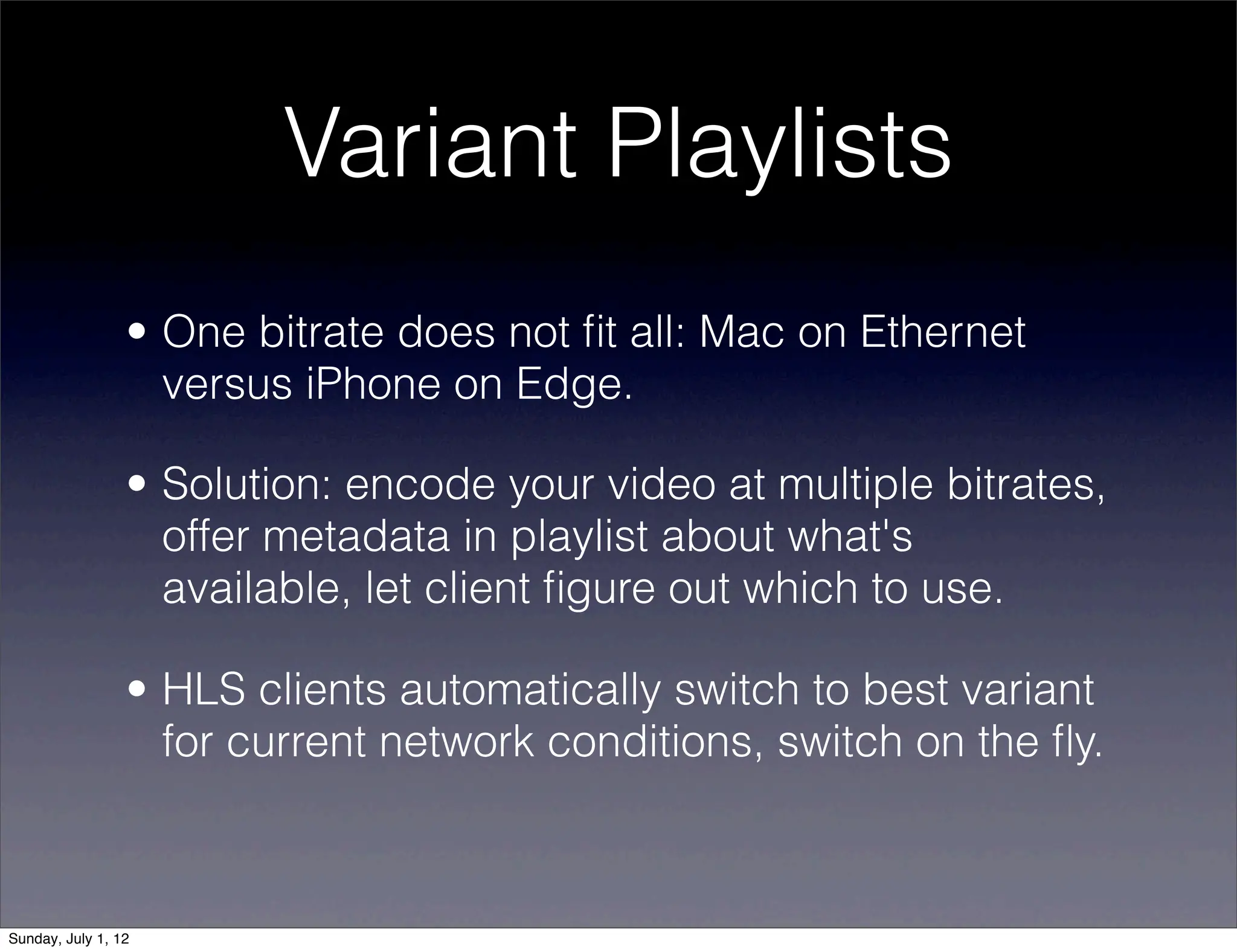 Variant Playlists

• One bitrate does not fit all: Mac on Ethernet versus iPhone on Edge.

• Solution: encode your video at multiple bitrates, offer metadata in playlist about what's available, let client figure out which to use.

• HLS clients automatically switch to best variant for current network conditions, switch on the fly.

Sunday, July 1, 12